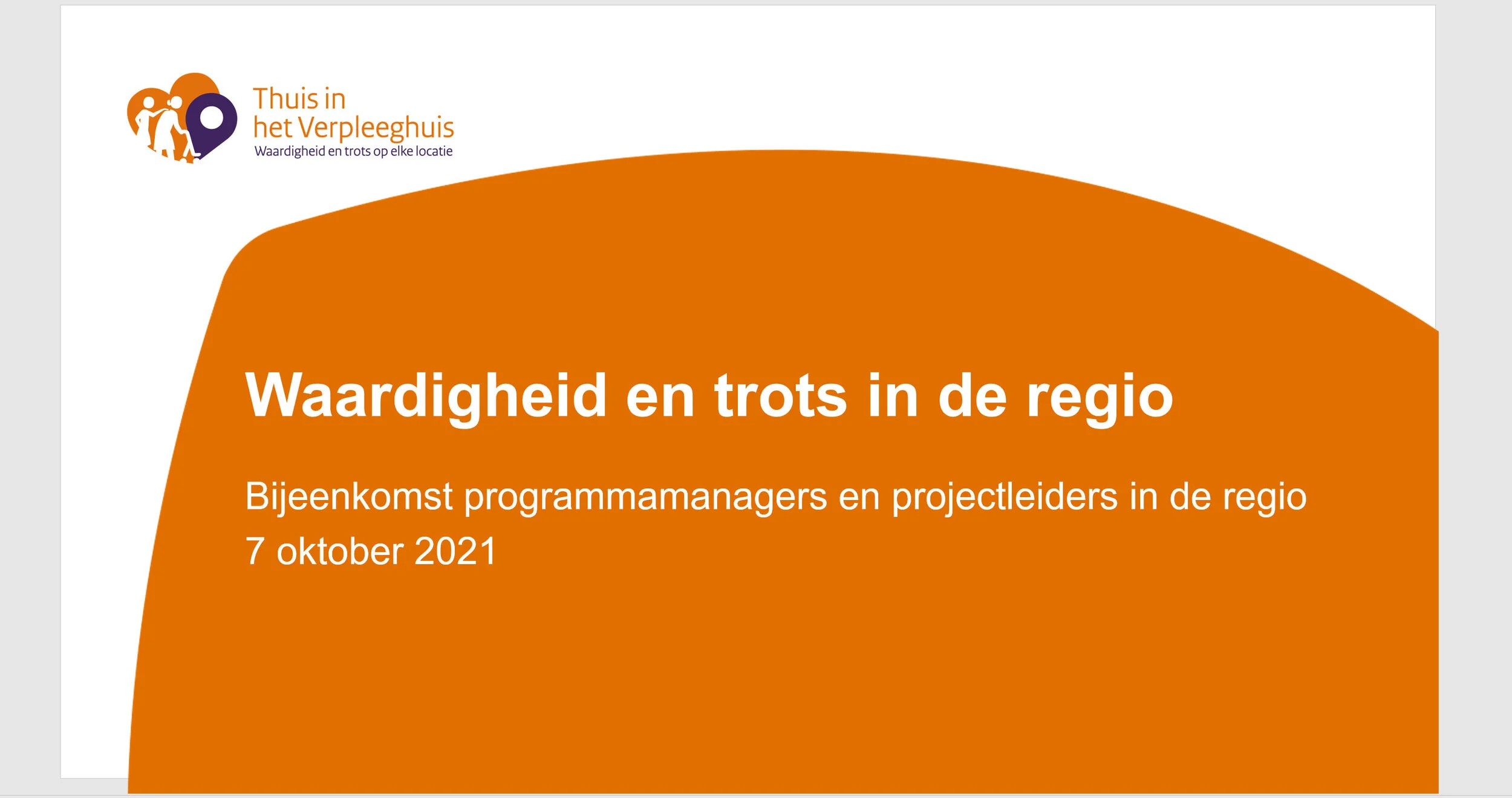 Thuis in
het Verpleeghuis
Waardigheid en trots op elke locatie

Waardigheid en trots in de regio

Bijeenkomst programmamanagers en projectleiders in de regio
7 oktober 2021